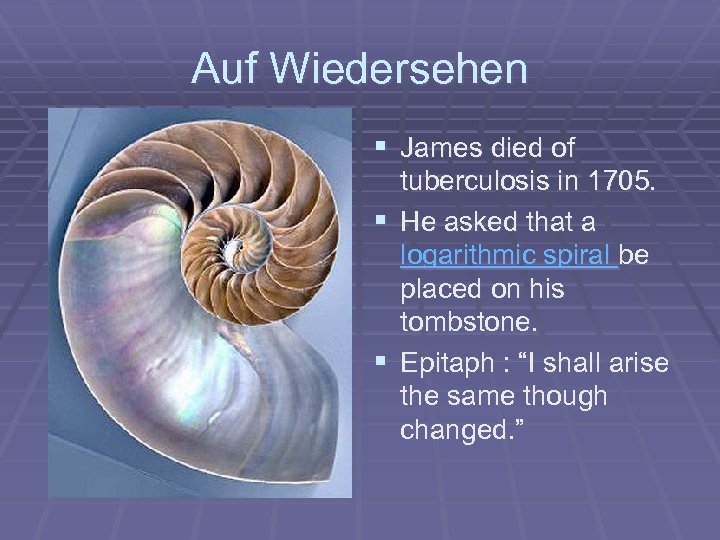 Auf Wiedersehen

▪ James died of tuberculosis in 1705.

▪ He asked that a logarithmic spiral be placed on his tombstone.

▪ Epitaph : “I shall arise the same though changed.”